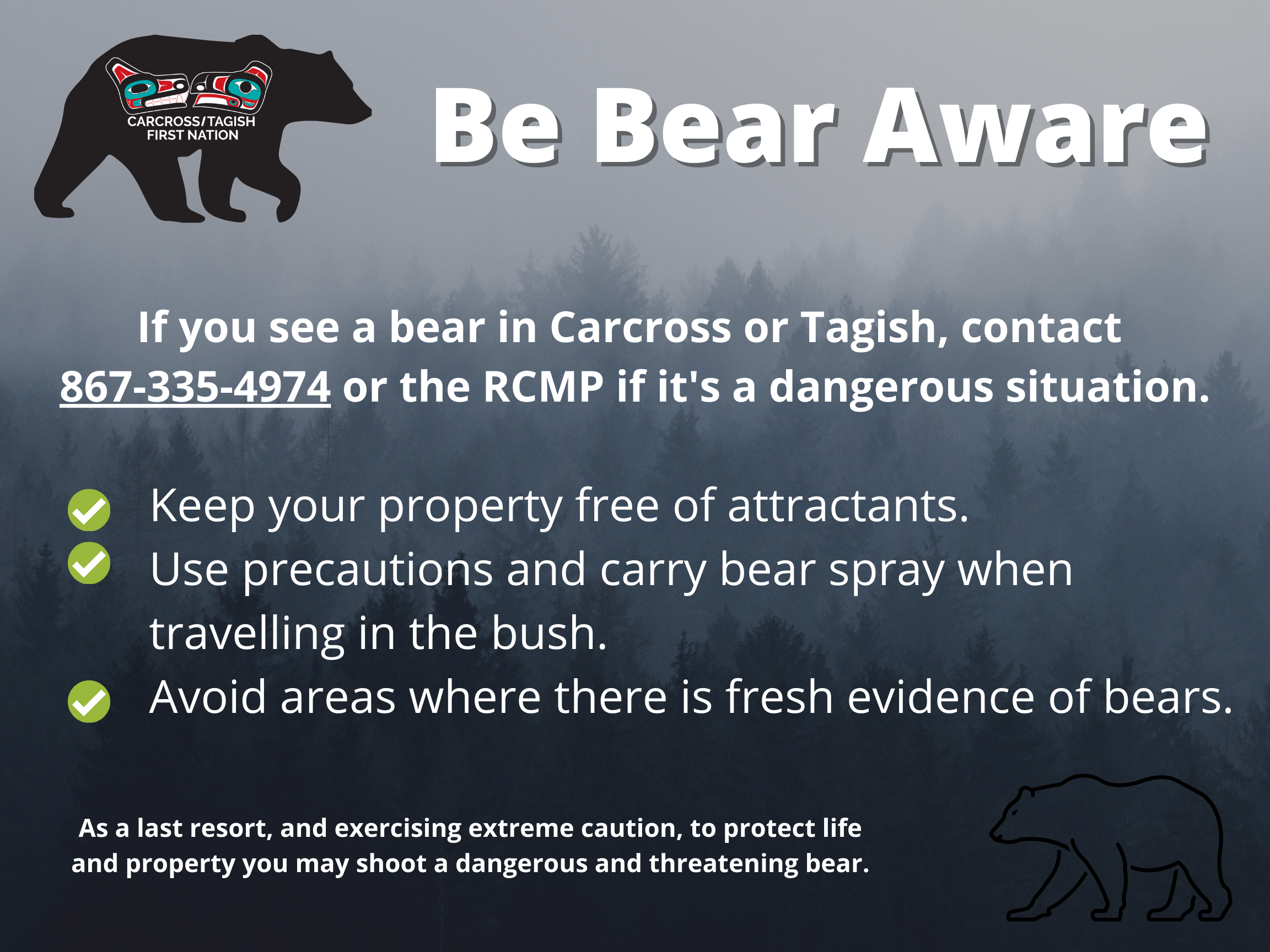 CARCROSS/TAGISH FIRST NATION

Be Bear Aware

If you see a bear in Carcross or Tagish, contact 867-335-4974 or the RCMP if it's a dangerous situation.

Keep your property free of attractants.
Use precautions and carry bear spray when travelling in the bush.
Avoid areas where there is fresh evidence of bears.

As a last resort, and exercising extreme caution, to protect life and property you may shoot a dangerous and threatening bear.